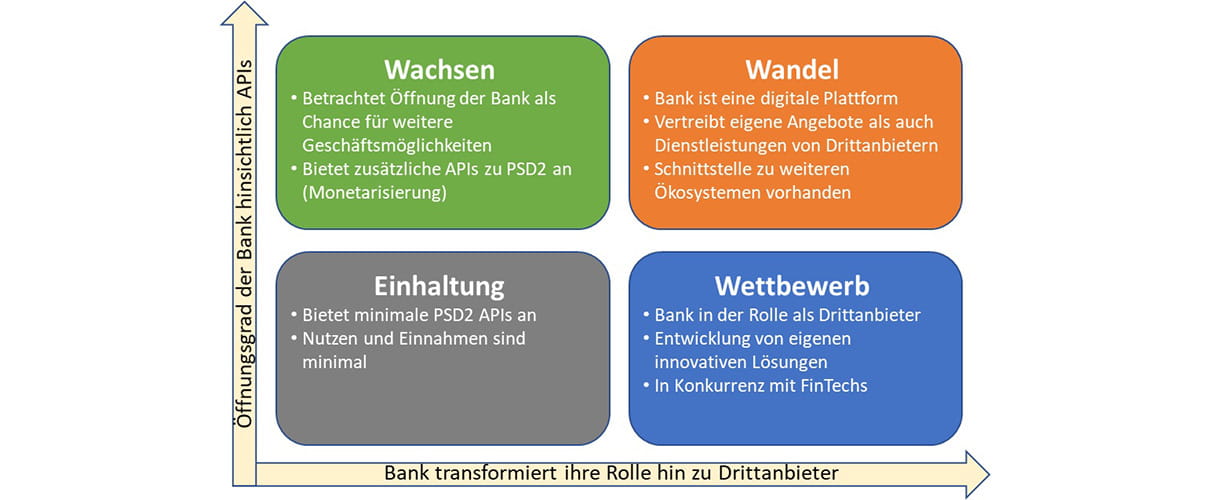 Öffnungsgrad der Bank hinsichtlich APIs

Wachsen
• Betrachtet Öffnung der Bank als Chance für weitere Geschäftsmöglichkeiten
• Bietet zusätzliche APIs zu PSD2 an (Monetarisierung)

Wandel
• Bank ist eine digitale Plattform
• Vertreibt eigene Angebote als auch Dienstleistungen von Drittanbietern
• Schnittstelle zu weiteren Ökosystemen vorhanden

Einhaltung
• Bietet minimale PSD2 APIs an
• Nutzen und Einnahmen sind minimal

Wettbewerb
• Bank in der Rolle als Drittanbieter
• Entwicklung von eigenen innovativen Lösungen
• In Konkurrenz mit FinTechs

Bank transformiert ihre Rolle hin zu Drittanbieter